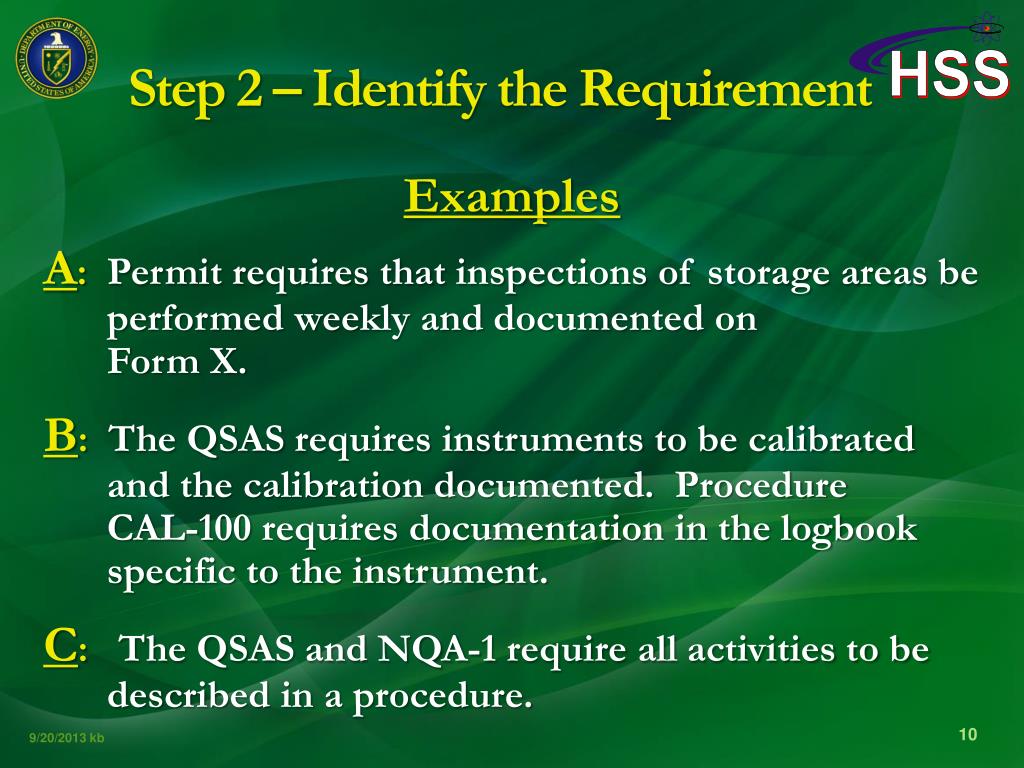 DEPARTMENT OF ENERGY UNITED STATES OF AMERICA

Step 2 – Identify the Requirement

HSS

Examples

A: Permit requires that inspections of storage areas be performed weekly and documented on Form X.

B: The QSAS requires instruments to be calibrated and the calibration documented. Procedure CAL-100 requires documentation in the logbook specific to the instrument.

C: The QSAS and NQA-1 require all activities to be described in a procedure.

9/20/2013 kb

10